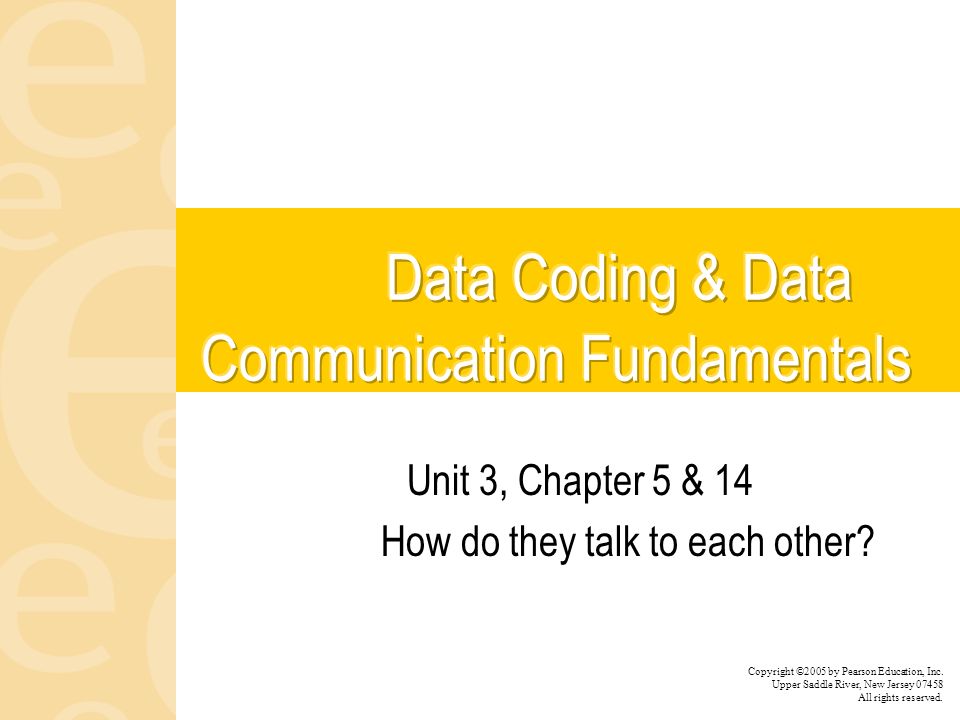 Data Coding & Data Communication Fundamentals

Unit 3, Chapter 5 & 14

How do they talk to each other?

Copyright ©2005 by Pearson Education, Inc.
Upper Saddle River, New Jersey 07458
All rights reserved.